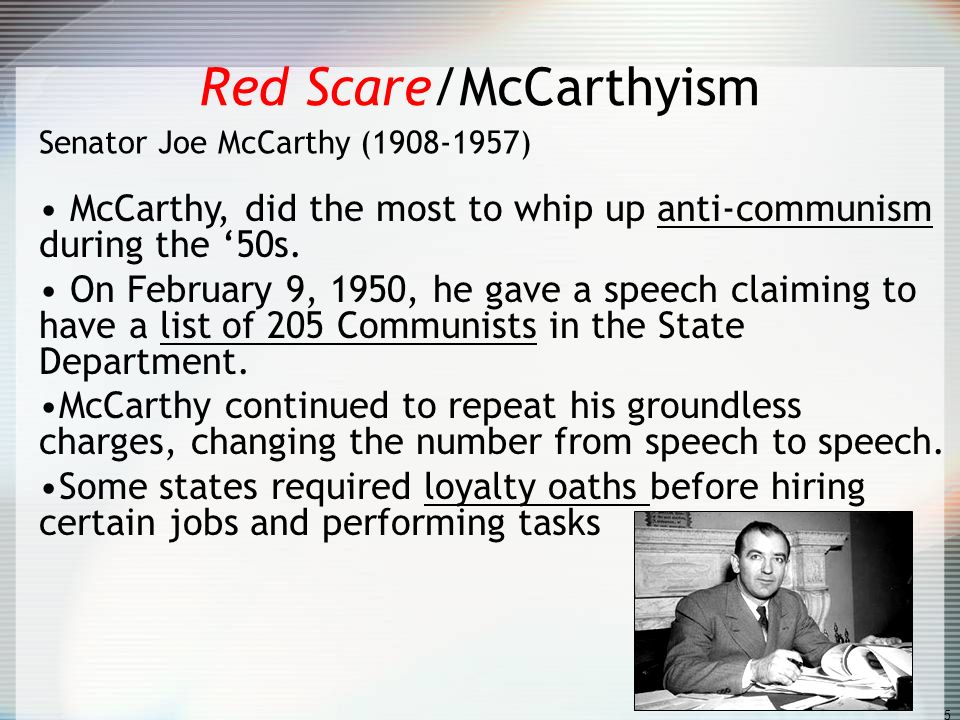 Red Scare/McCarthyism

Senator Joe McCarthy (1908-1957)

• McCarthy, did the most to whip up anti-communism during the ‘50s.

• On February 9, 1950, he gave a speech claiming to have a list of 205 Communists in the State Department.

•McCarthy continued to repeat his groundless charges, changing the number from speech to speech.

•Some states required loyalty oaths before hiring certain jobs and performing tasks

5